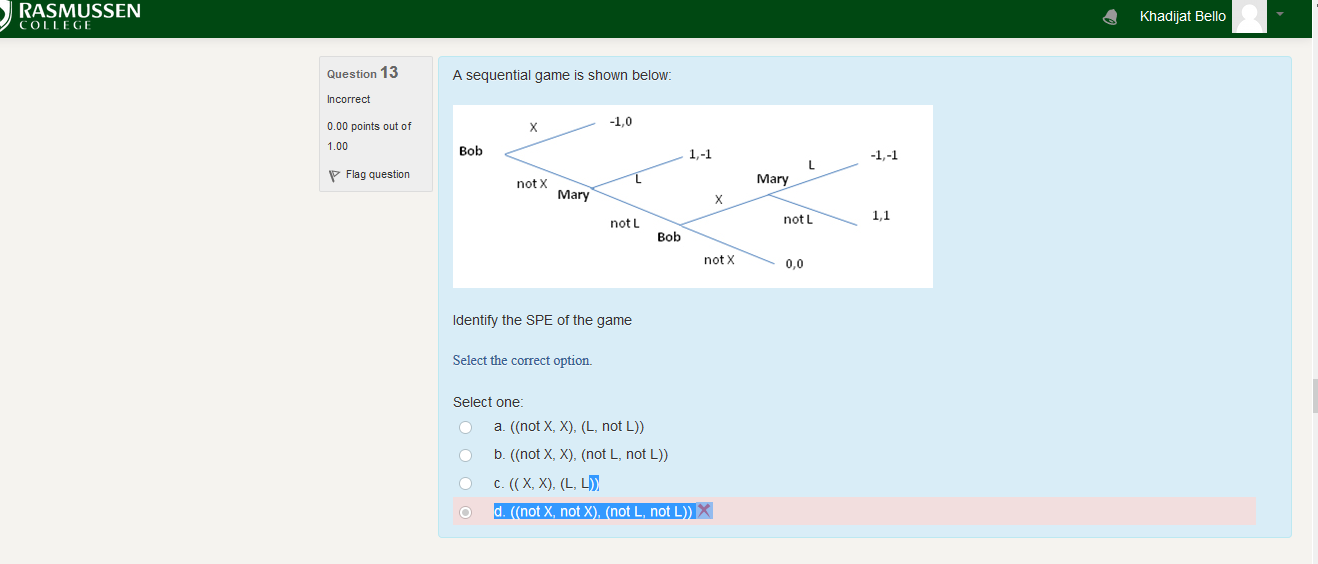 RASMUSSEN
COLLEGE

Khadijat Bello

Question 13
Incorrect
0.00 points out of 1.00
Flag question

A sequential game is shown below:

Bob
X
-1,0
not X
Mary
L
1,-1
not L
Bob
X
Mary
L
-1,-1
not L
1,1
not X
0,0

Identify the SPE of the game

Select the correct option.

Select one:
a. ((not X, X), (L, not L))
b. ((not X, X), (not L, not L))
c. (( X, X), (L, L))
d. ((not X, not X), (not L, not L))